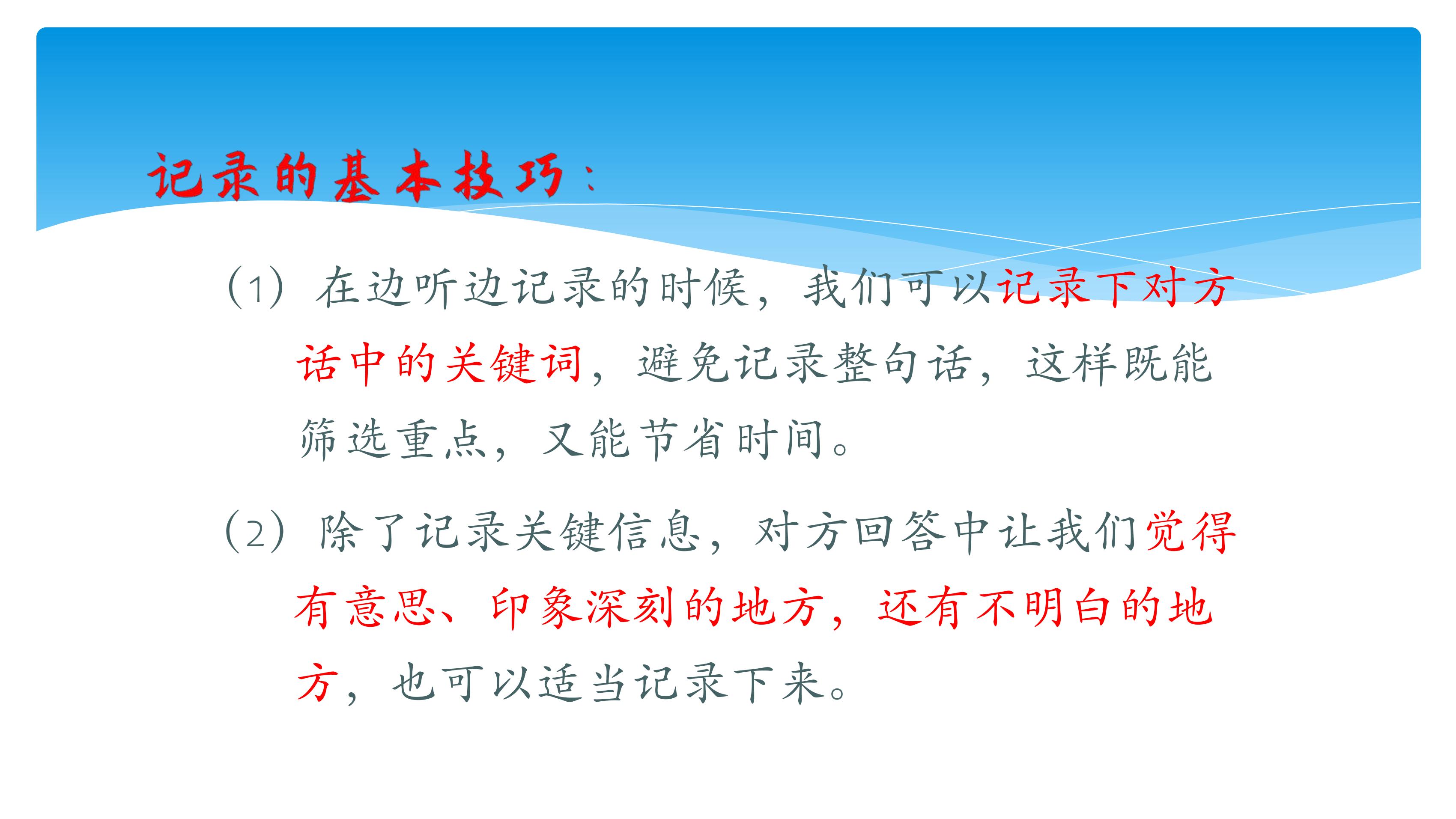 记录的基本技巧：

（1）在边听边记录的时候，我们可以记录下对方话中的关键词，避免记录整句话，这样既能筛选重点，又能节省时间。

（2）除了记录关键信息，对方回答中让我们觉得有意思、印象深刻的地方，还有不明白的地方，也可以适当记录下来。